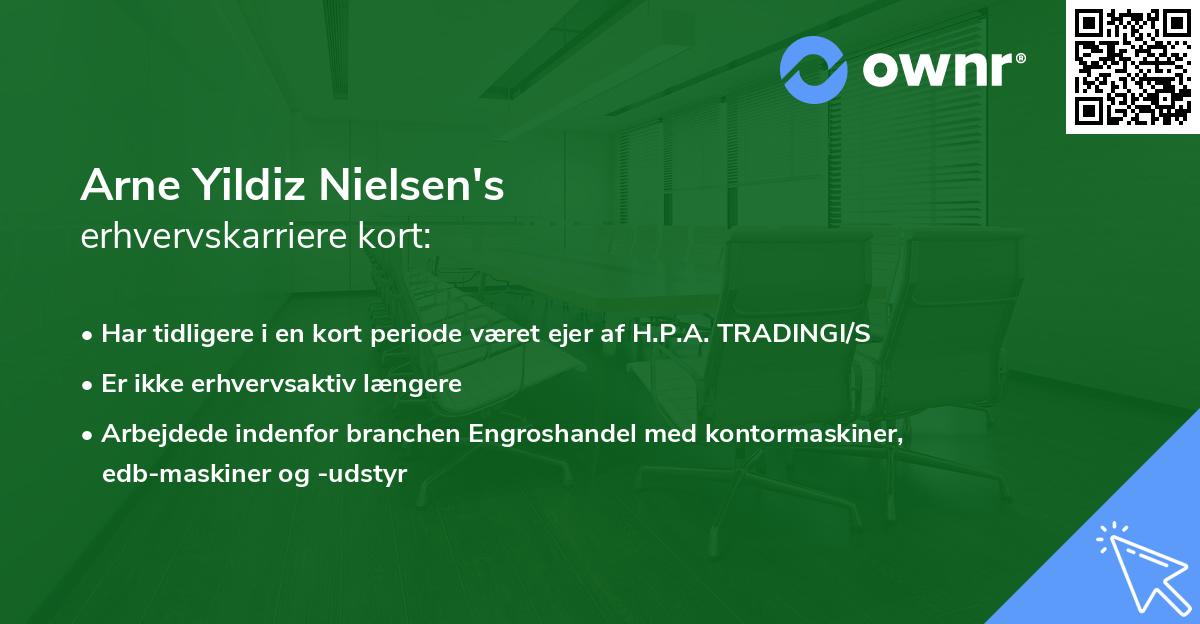 ownr®

Arne Yildiz Nielsen's
erhvervskarriere kort:

• Har tidligere i en kort periode været ejer af H.P.A. TRADINGI/S
• Er ikke erhvervsaktiv længere
• Arbejdede indenfor branchen Engroshandel med kontormaskiner, edb-maskiner og -udstyr